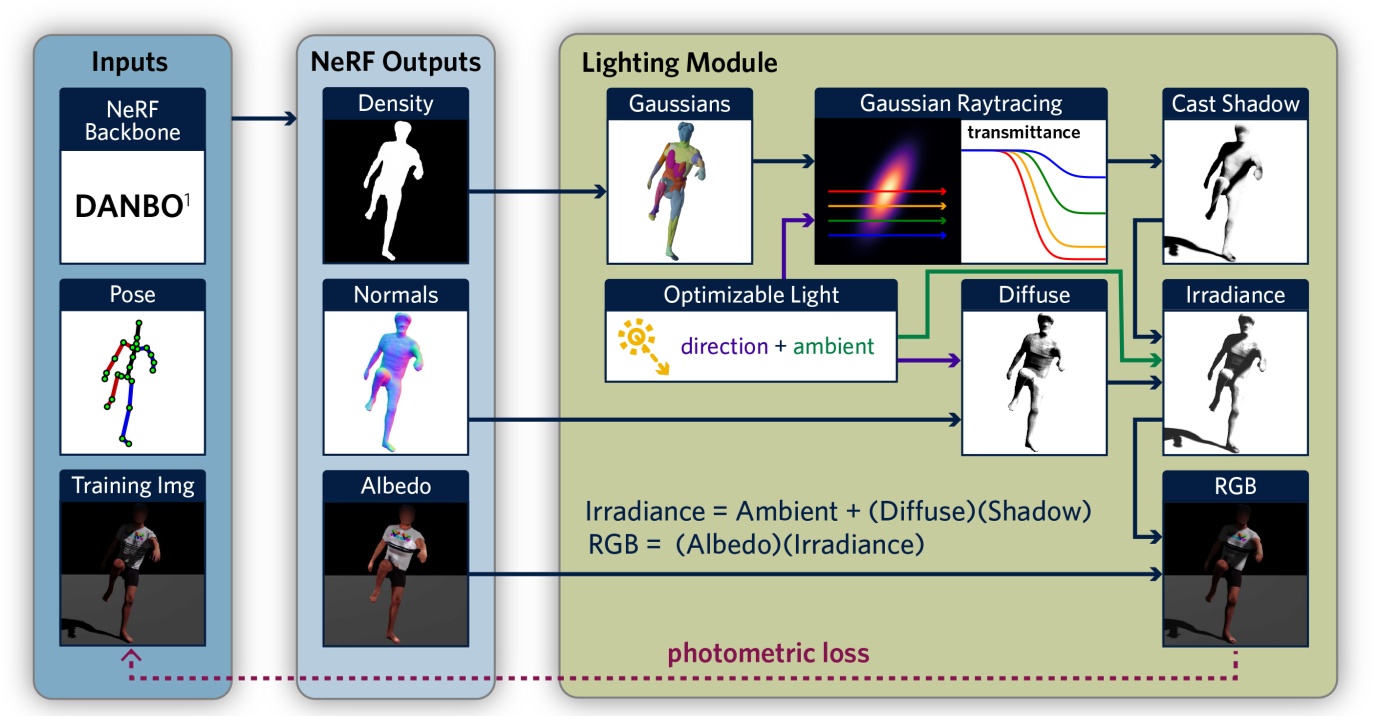 Inputs

NeRF Backbone

DANBO$^1$

Pose

Training Img

NeRF Outputs

Density

Normals

Albedo

Lighting Module

Gaussians

Gaussian Raytracing

transmittance

Cast Shadow

Optimizable Light

direction + ambient

Diffuse

Irradiance

RGB

Irradiance = Ambient + (Diffuse)(Shadow)
RGB = (Albedo)(Irradiance)

photometric loss